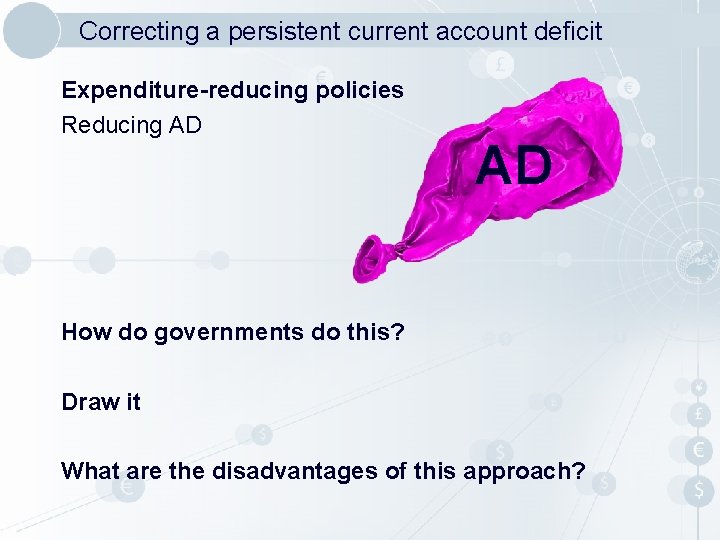 Correcting a persistent current account deficit

Expenditure-reducing policies

Reducing AD

AD

How do governments do this?

Draw it

What are the disadvantages of this approach?